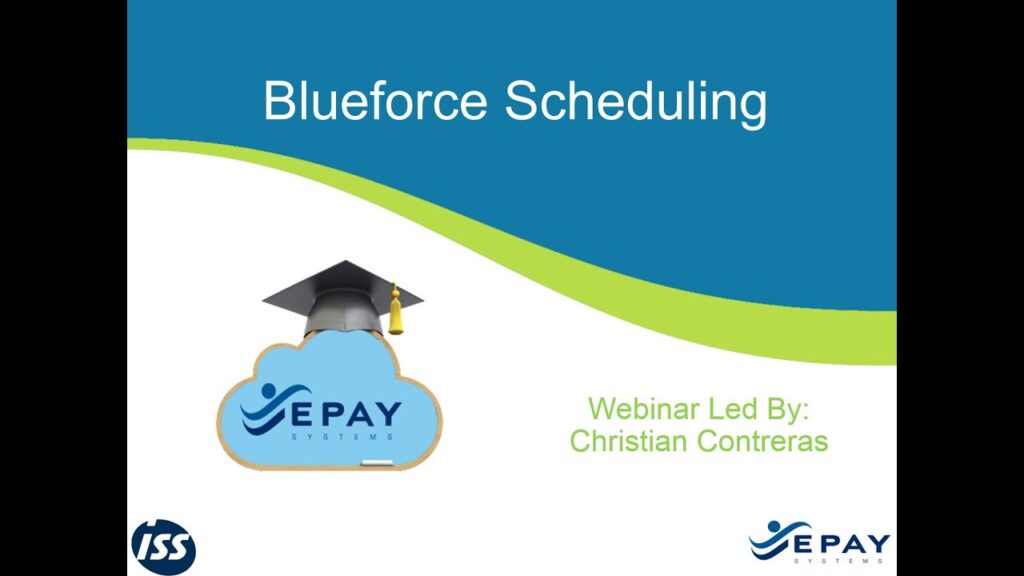 Blueforce Scheduling

EPAY
SYSTEMS

Webinar Led By:
Christian Contreras

ISS

EPAY
SYSTEMS